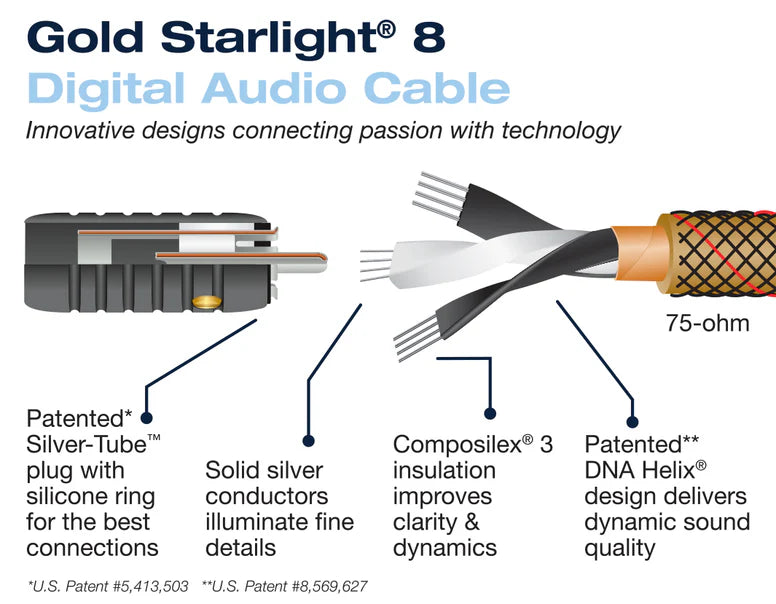 Gold Starlight® 8
Digital Audio Cable
Innovative designs connecting passion with technology

75-ohm

Patented* Silver-Tube™ plug with silicone ring for the best connections

Solid silver conductors illuminate fine details

Composilex® 3 insulation improves clarity & dynamics

Patented** DNA Helix® design delivers dynamic sound quality

*U.S. Patent #5,413,503 **U.S. Patent #8,569,627